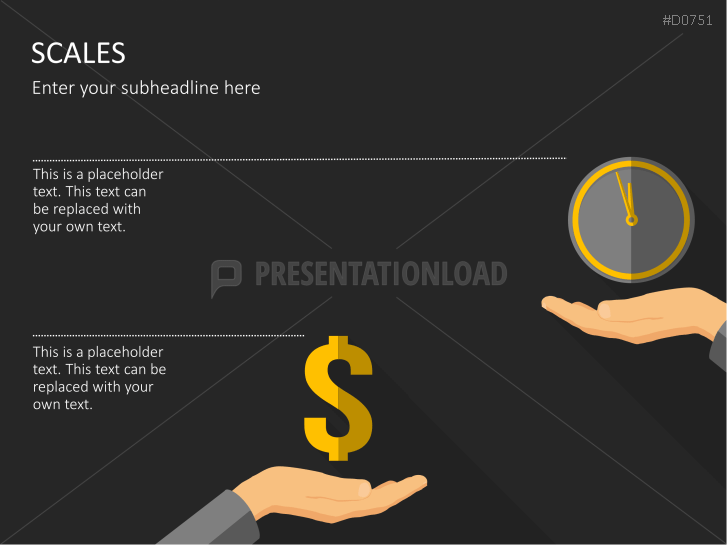 #D0751

SCALES

Enter your subheadline here

This is a placeholder text. This text can be replaced with your own text.

PRESENTATIONLOAD

This is a placeholder text. This text can be replaced with your own text.

$